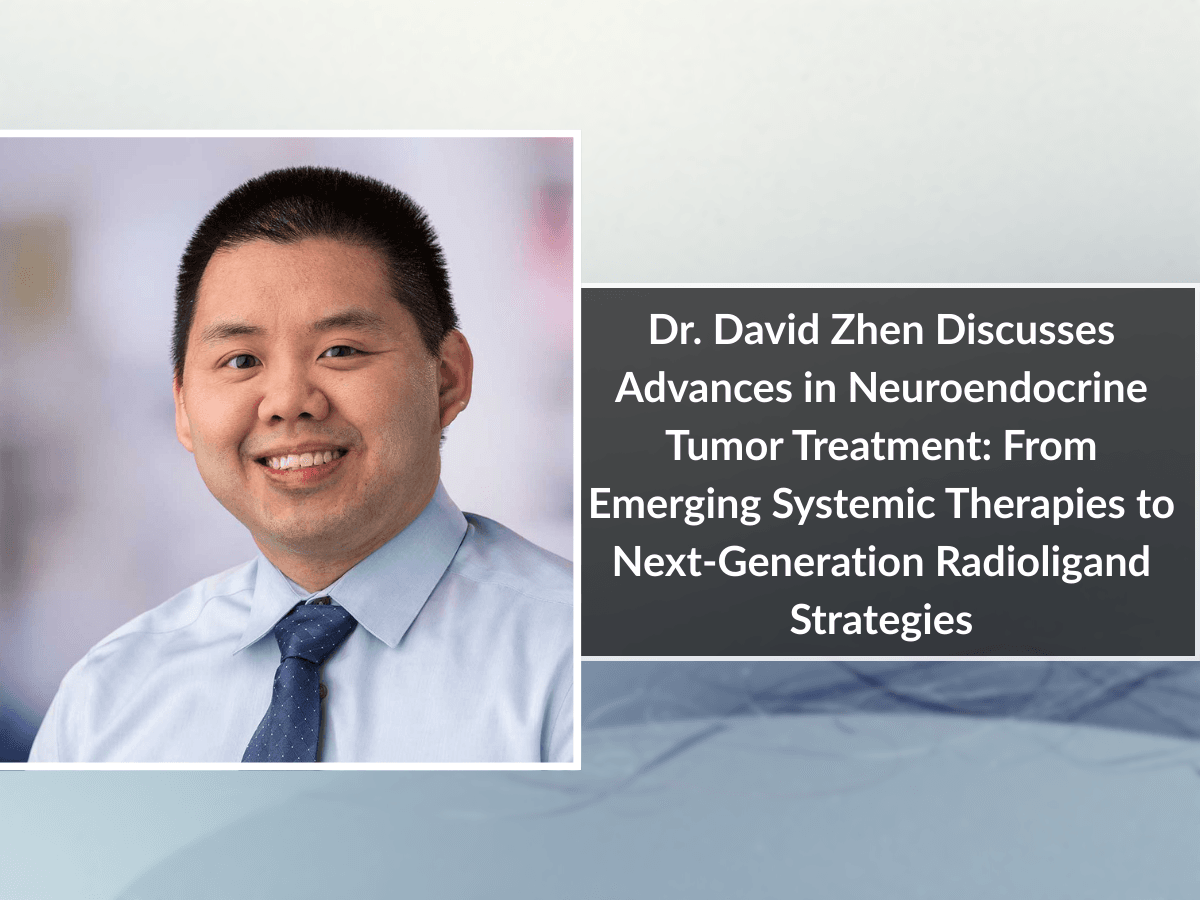 Dr. David Zhen Discusses Advances in Neuroendocrine Tumor Treatment: From Emerging Systemic Therapies to Next-Generation Radioligand Strategies